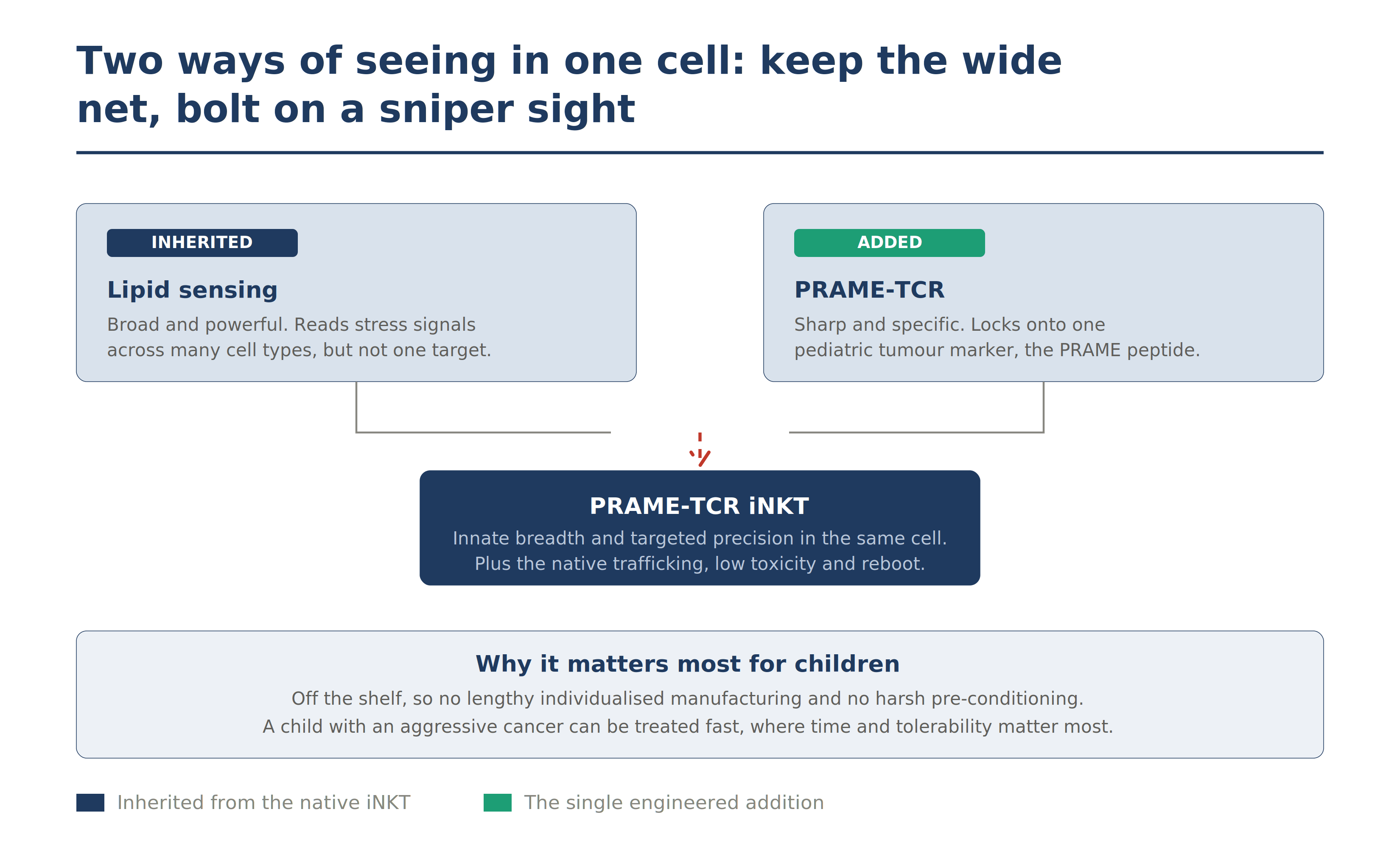 Two ways of seeing in one cell: keep the wide net, bolt on a sniper sight

INHERITED

Lipid sensing

Broad and powerful. Reads stress signals across many cell types, but not one target.

ADDED

PRAME-TCR

Sharp and specific. Locks onto one pediatric tumour marker, the PRAME peptide.

PRAME-TCR iNKT

Innate breadth and targeted precision in the same cell. Plus the native trafficking, low toxicity and reboot.

Why it matters most for children

Off the shelf, so no lengthy individualised manufacturing and no harsh pre-conditioning. A child with an aggressive cancer can be treated fast, where time and tolerability matter most.

Inherited from the native iNKT

The single engineered addition